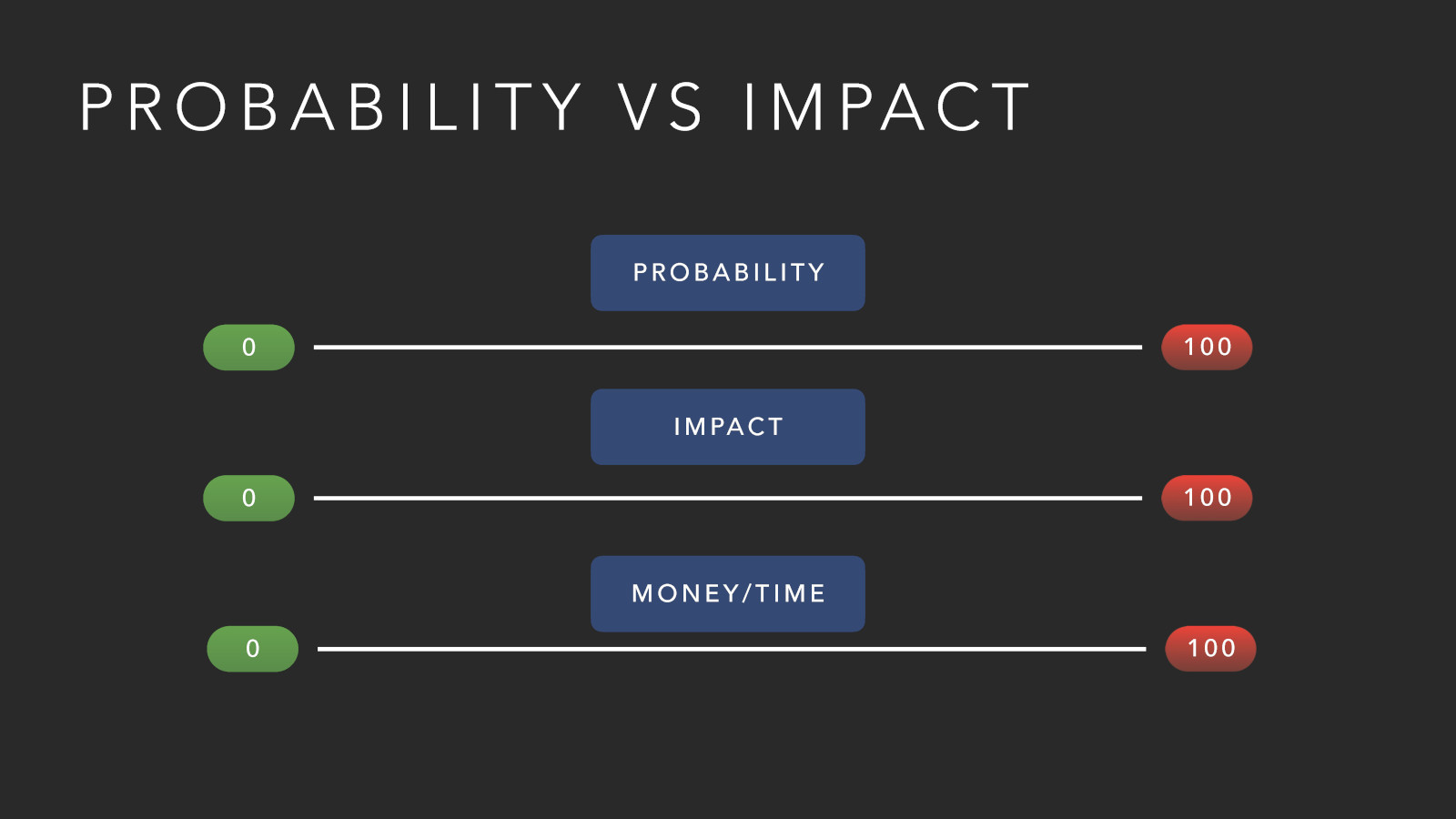 PROBABILITY VS IMPACT

PROBABILITY

0

100

IMPACT

0

100

MONEY/TIME

0

100